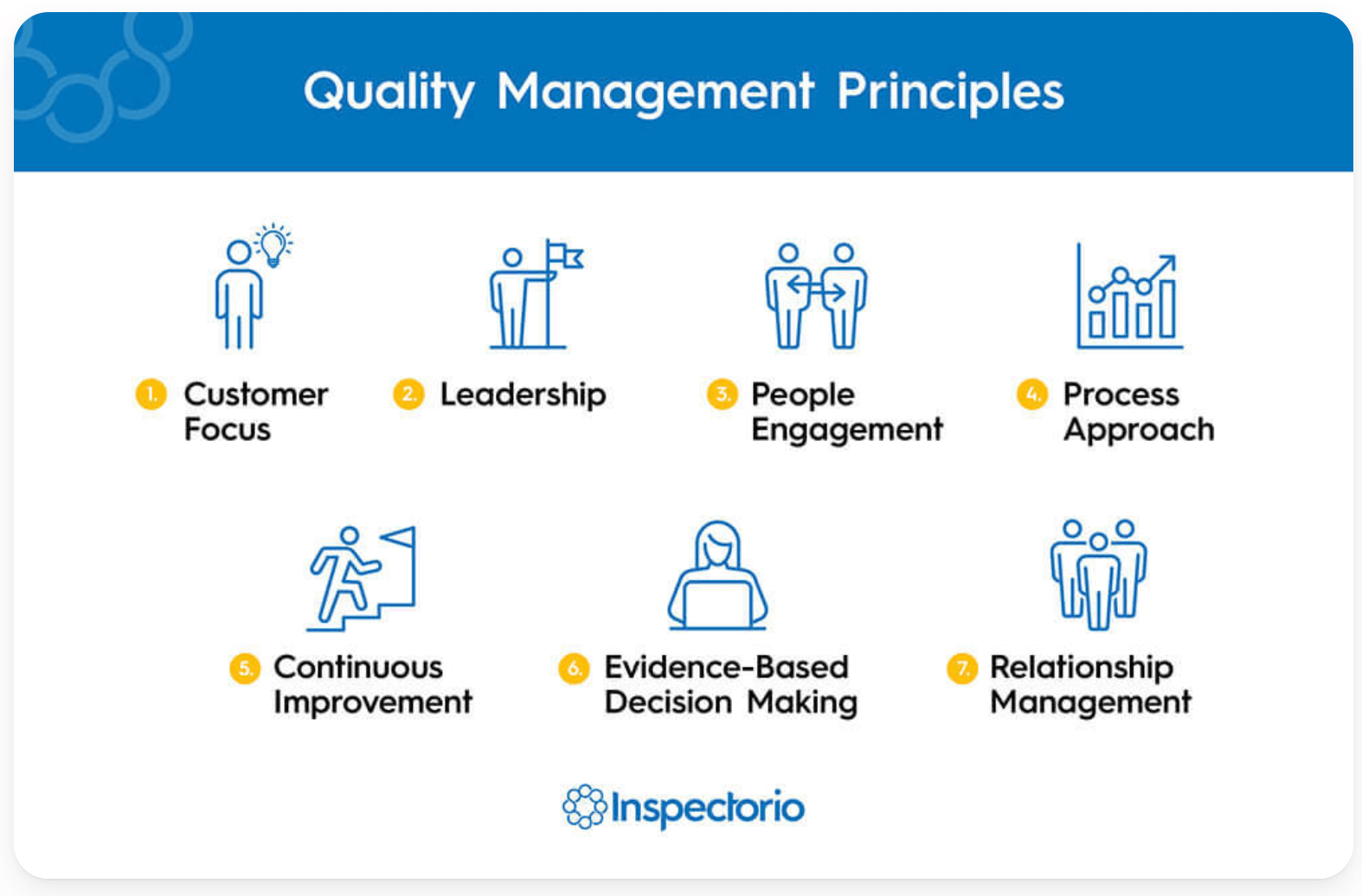 Quality Management Principles

1. Customer Focus

2. Leadership

3. People Engagement

4. Process Approach

5. Continuous Improvement

6. Evidence-Based Decision Making

7. Relationship Management

Inspectorio